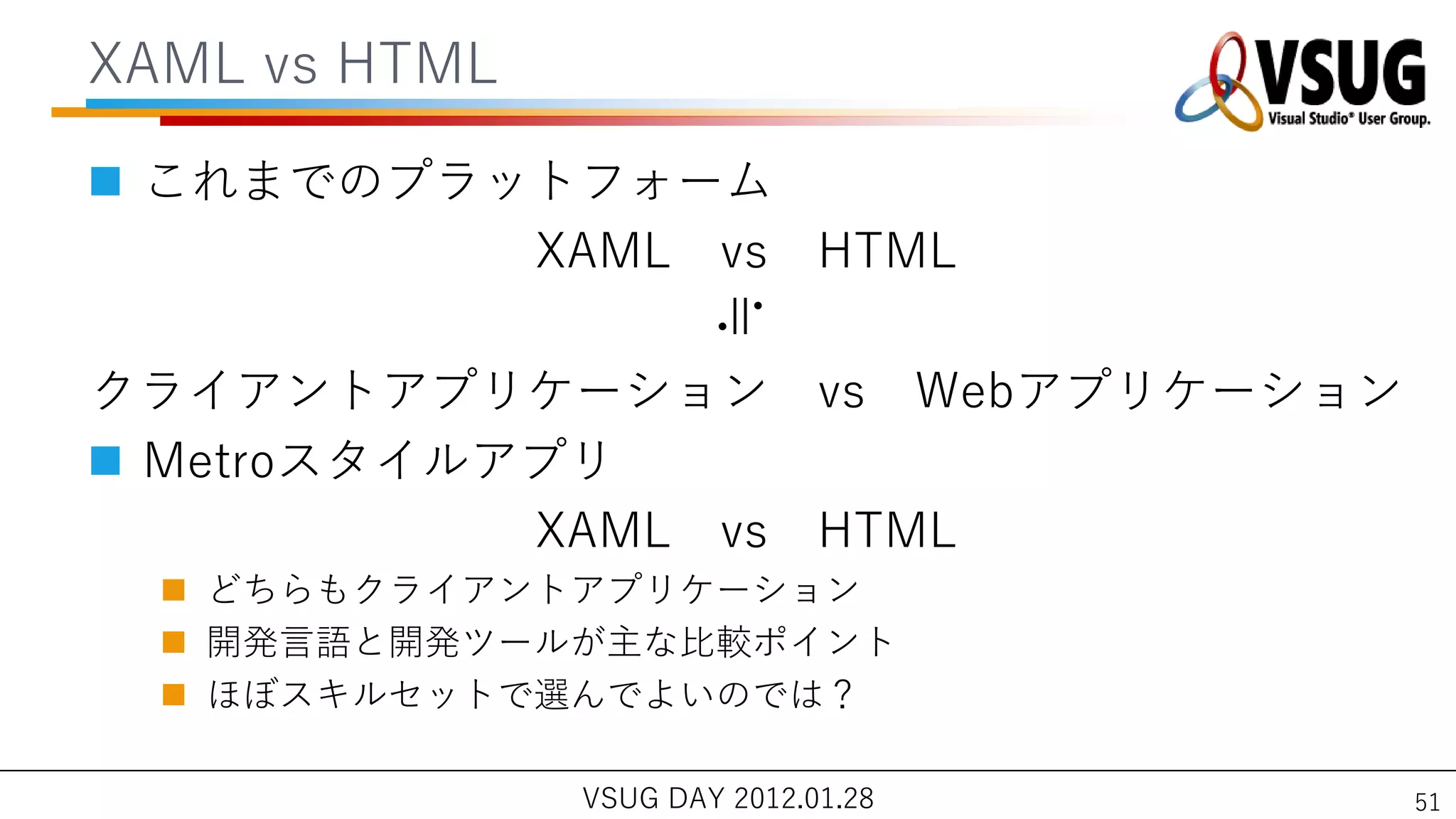 XAML vs HTML

VSUG
Visual Studio® User Group.

■ これまでのプラットフォーム

XAML　vs　HTML

≒

クライアントアプリケーション　vs　Webアプリケーション

■ Metroスタイルアプリ

XAML　vs　HTML

■ どちらもクライアントアプリケーション
■ 開発言語と開発ツールが主な比較ポイント
■ ほぼスキルセットで選んでよいのでは？

VSUG DAY 2012.01.28

51